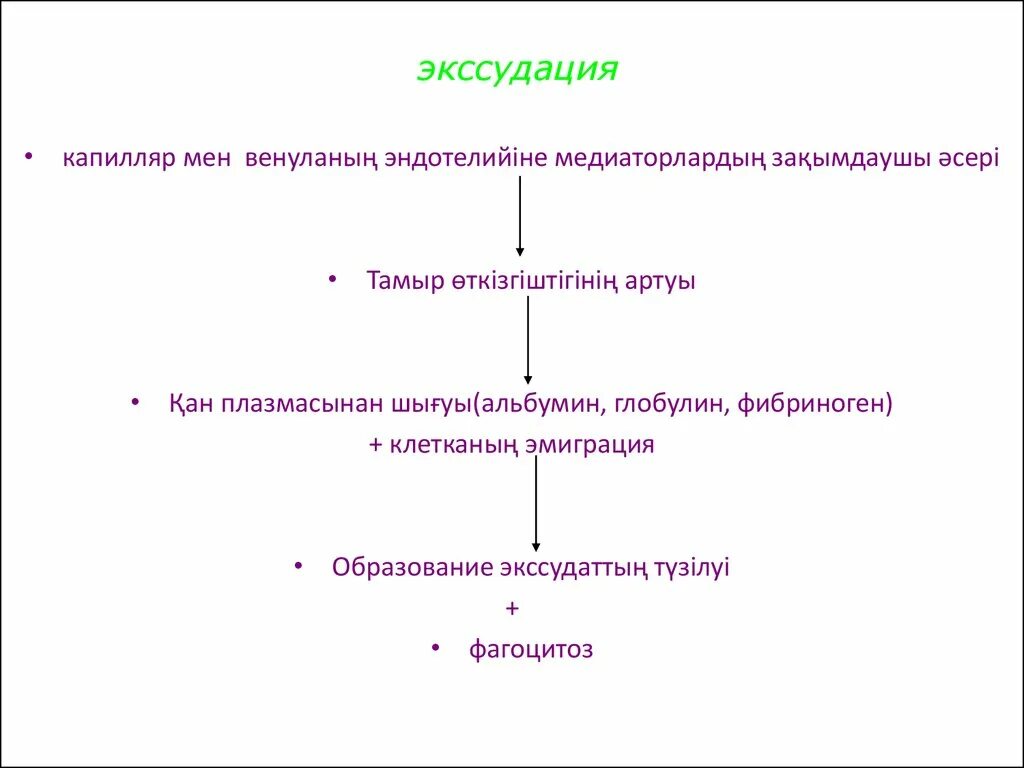 экссудация

• капилляр мен венуланың эндотелийіне медиаторлардың зақымдаушы әсері

• Тамыр өткізгіштігінің артуы

• Қан плазмасынан шығуы(альбумин, глобулин, фибриноген)
+ клетканың эмиграция

• Образование экссудаттың түзілуі
+
• фагоцитоз